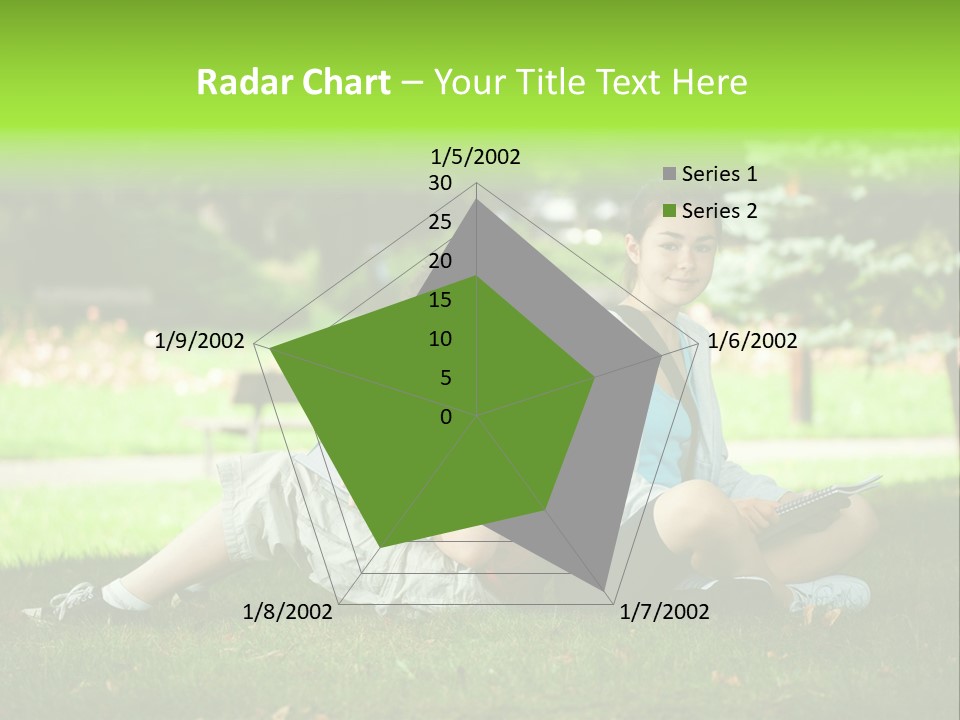 Radar Chart – Your Title Text Here

1/5/2002
30
25
20
15
10
5
0
1/6/2002
1/7/2002
1/8/2002
1/9/2002

Series 1
Series 2